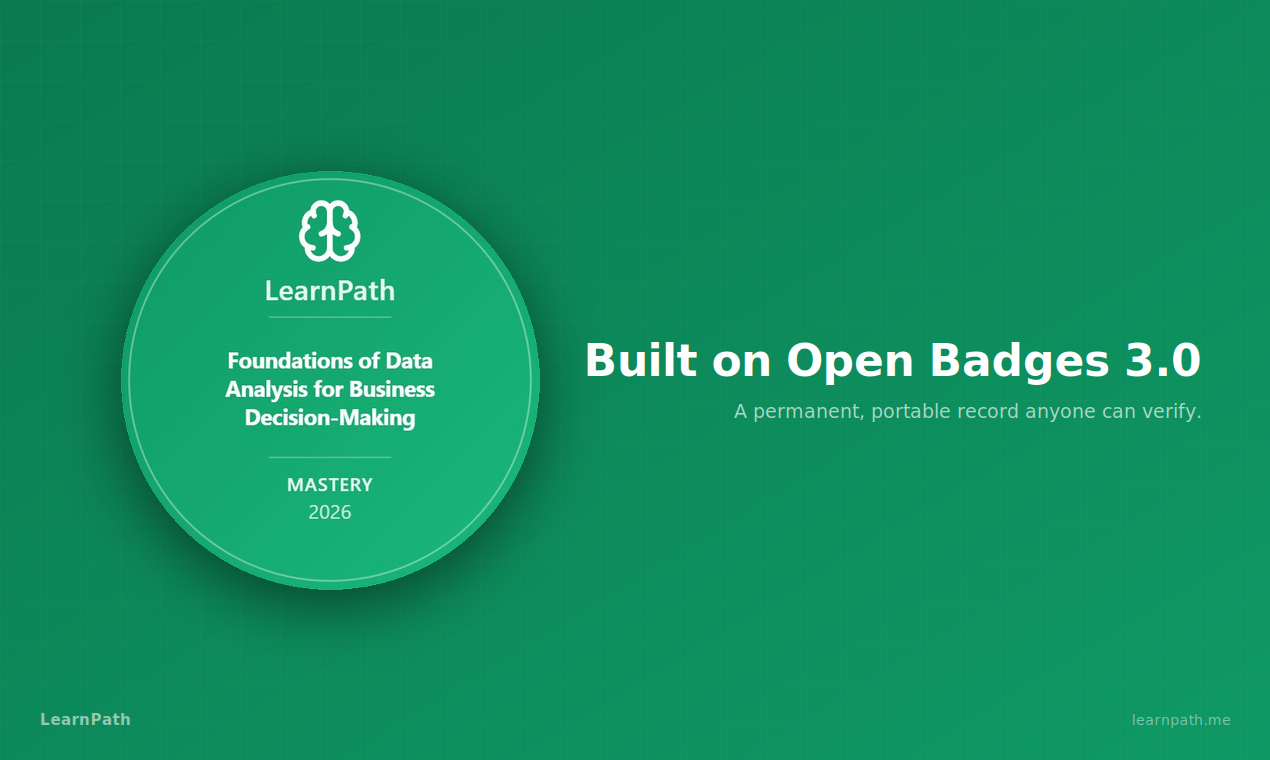 LearnPath

Foundations of Data Analysis for Business Decision-Making

MASTERY
2026

Built on Open Badges 3.0

A permanent, portable record anyone can verify.

LearnPath

learnpath.me